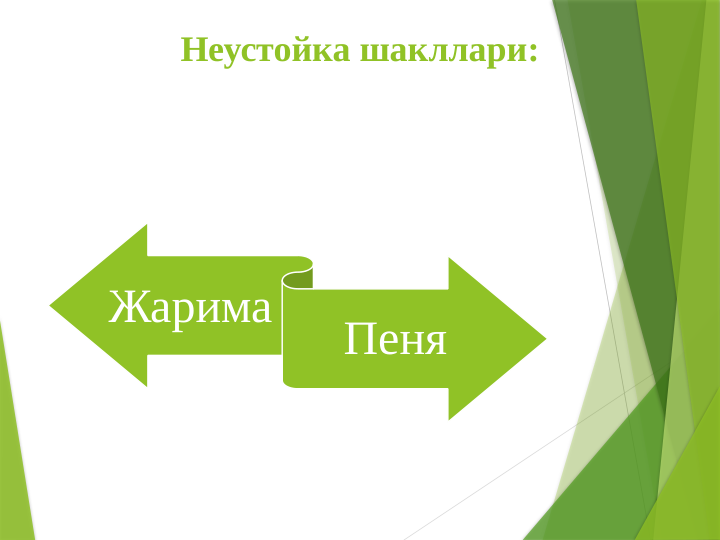 Неустойка шакллари:

Жарима

Пеня